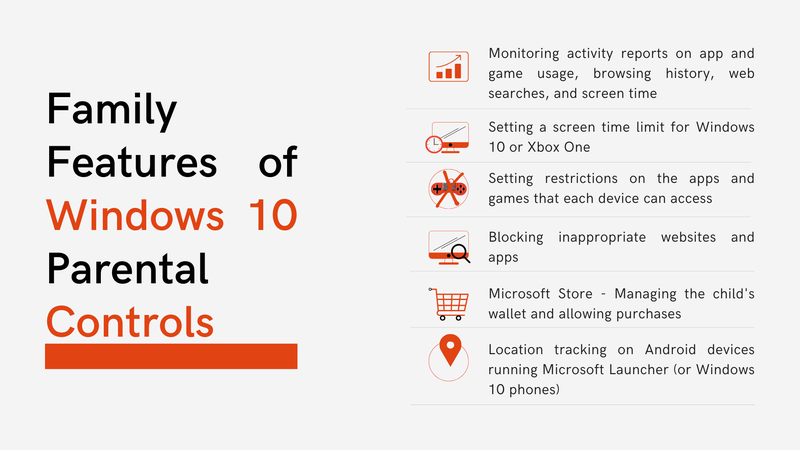 Family Features of Windows 10 Parental Controls

Monitoring activity reports on app and game usage, browsing history, web searches, and screen time

Setting a screen time limit for Windows 10 or Xbox One

Setting restrictions on the apps and games that each device can access

Blocking inappropriate websites and apps

Microsoft Store - Managing the child's wallet and allowing purchases

Location tracking on Android devices running Microsoft Launcher (or Windows 10 phones)